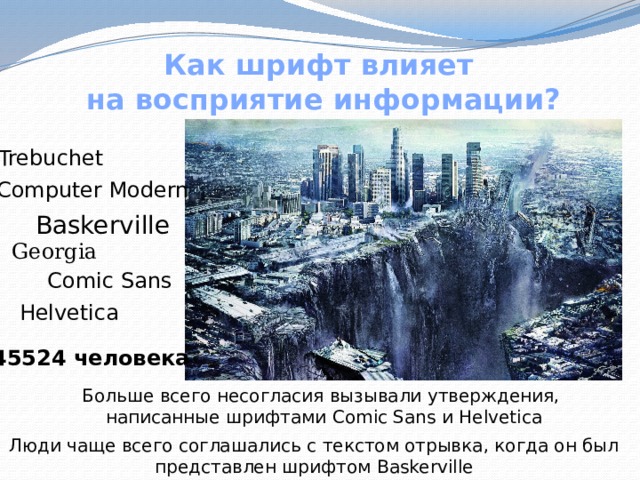 Как шрифт влияет на восприятие информации?

Trebuchet

Computer Modern

Baskerville

Georgia

Comic Sans

Helvetica

45524 человека

Больше всего несогласия вызывали утверждения, написанные шрифтами Comic Sans и Helvetica

Люди чаще всего соглашались с текстом отрывка, когда он был представлен шрифтом Baskerville